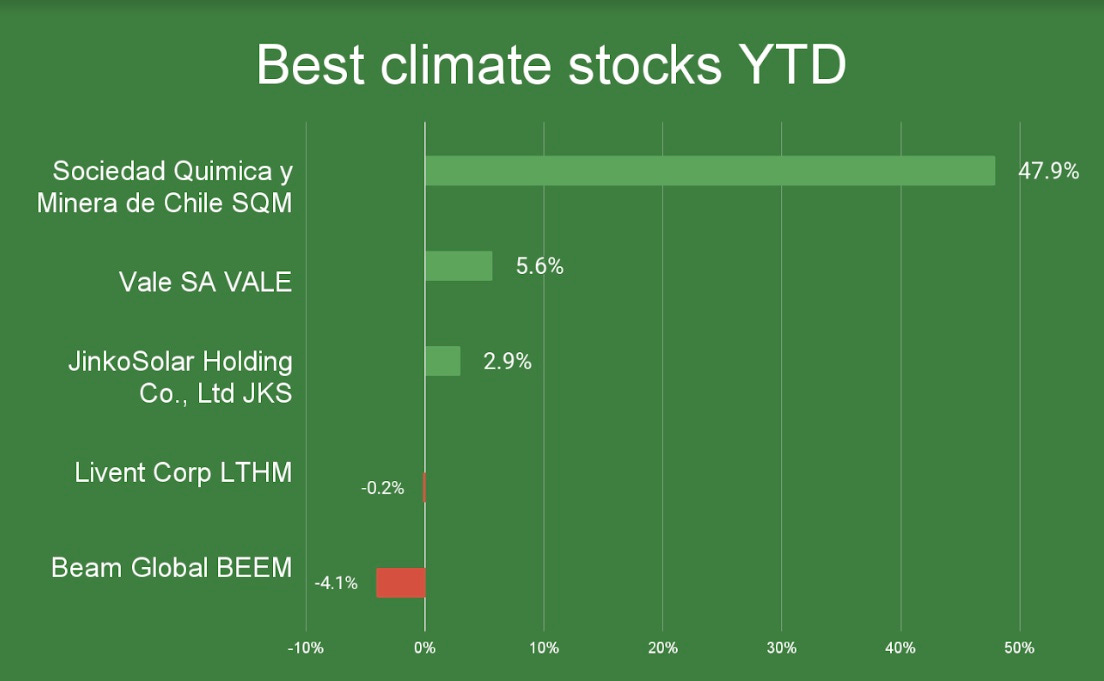 Best climate stocks YTD

Sociedad Quimica y Minera de Chile SQM 47.9%

Vale SA VALE 5.6%

JinkoSolar Holding Co., Ltd JKS 2.9%

Livent Corp LTHM -0.2%

Beam Global BEEM -4.1%

-10% 0% 10% 20% 30% 40% 50%